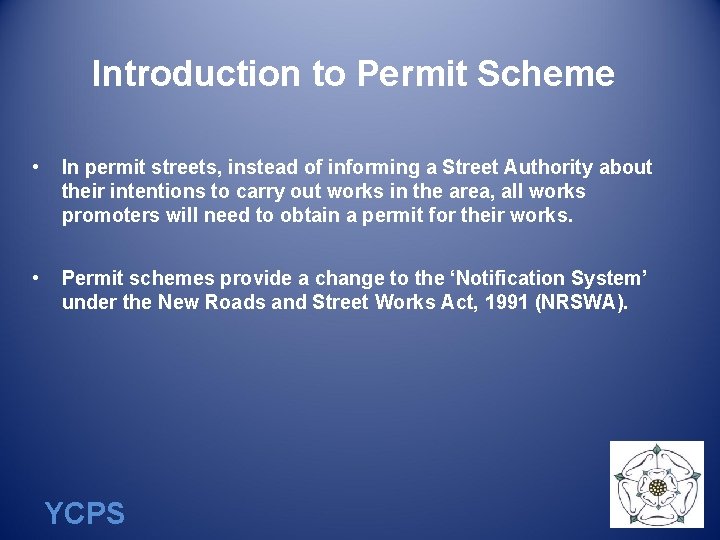 Introduction to Permit Scheme

• In permit streets, instead of informing a Street Authority about their intentions to carry out works in the area, all works promoters will need to obtain a permit for their works.

• Permit schemes provide a change to the ‘Notification System’ under the New Roads and Street Works Act, 1991 (NRSWA).

YCPS